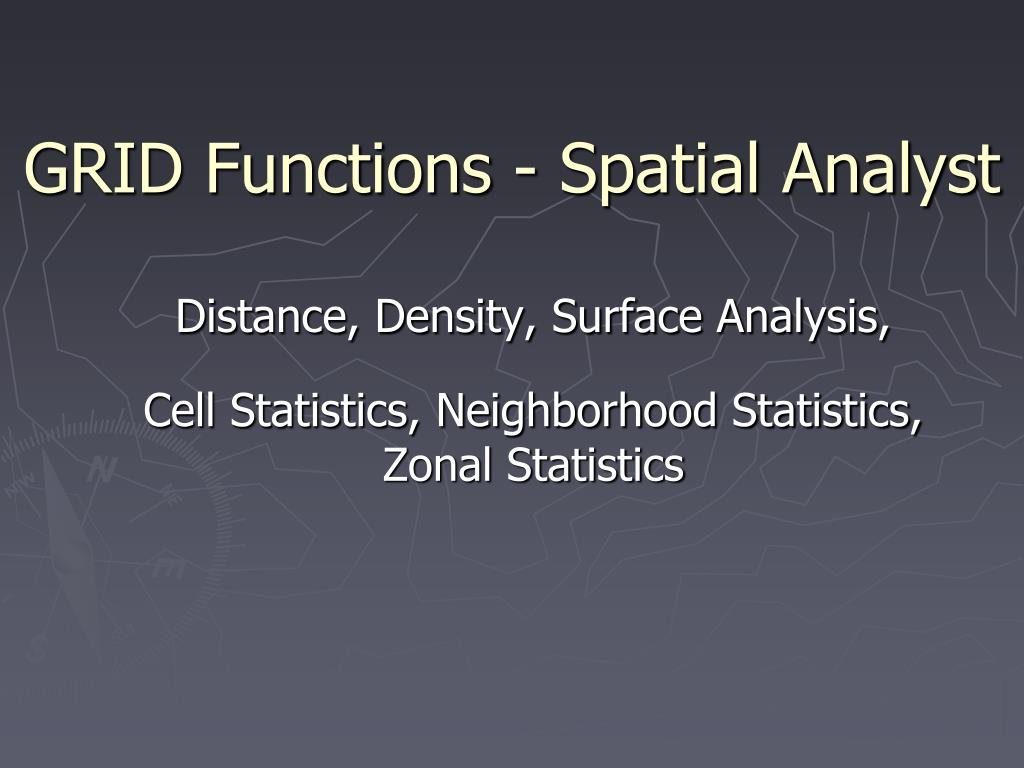 GRID Functions - Spatial Analyst

Distance, Density, Surface Analysis,

Cell Statistics, Neighborhood Statistics, Zonal Statistics